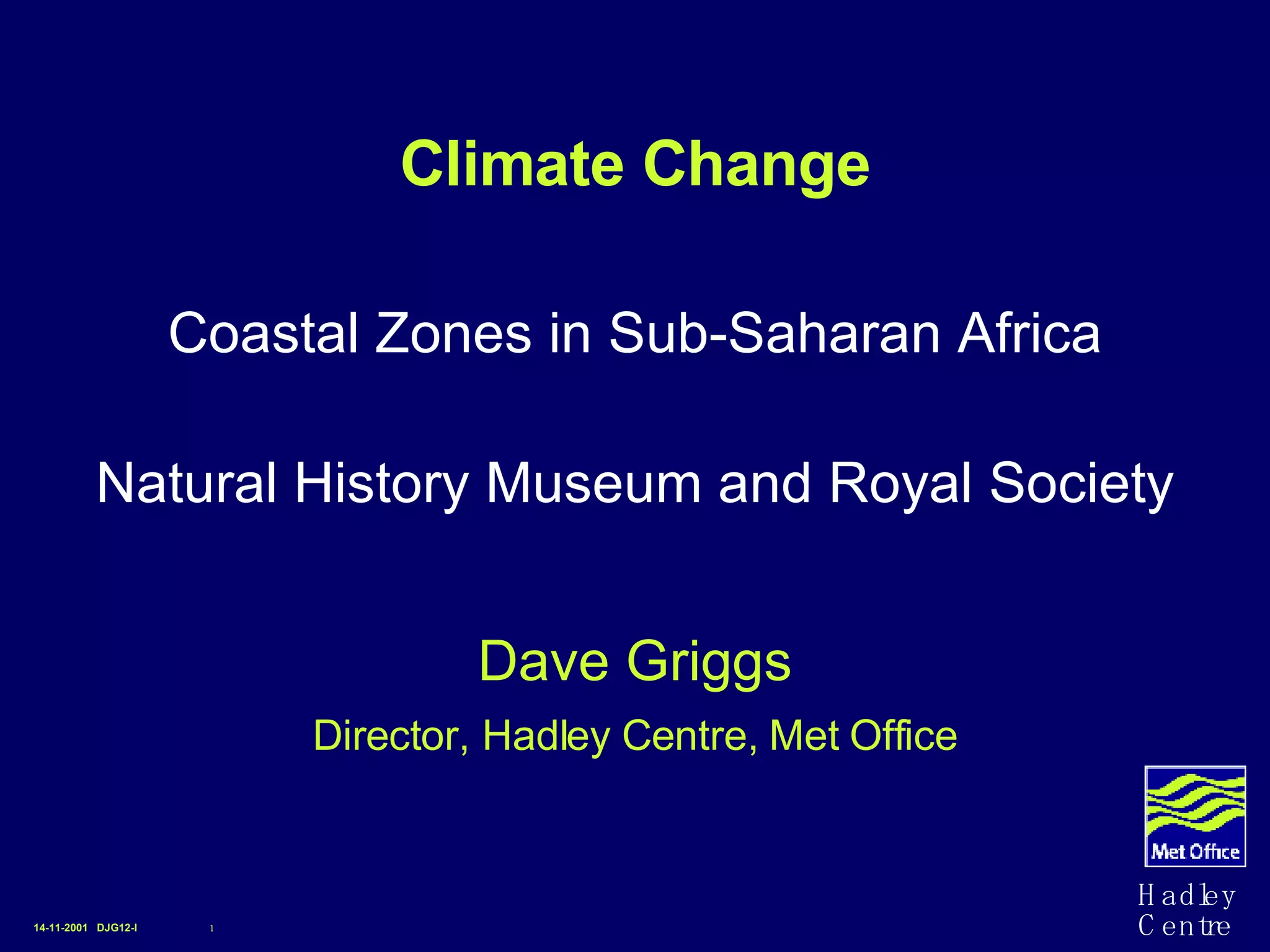 Climate Change

Coastal Zones in Sub-Saharan Africa

Natural History Museum and Royal Society

Dave Griggs

Director, Hadley Centre, Met Office

Met Office

Hadley Centre

14-11-2001 DJG12-I 1